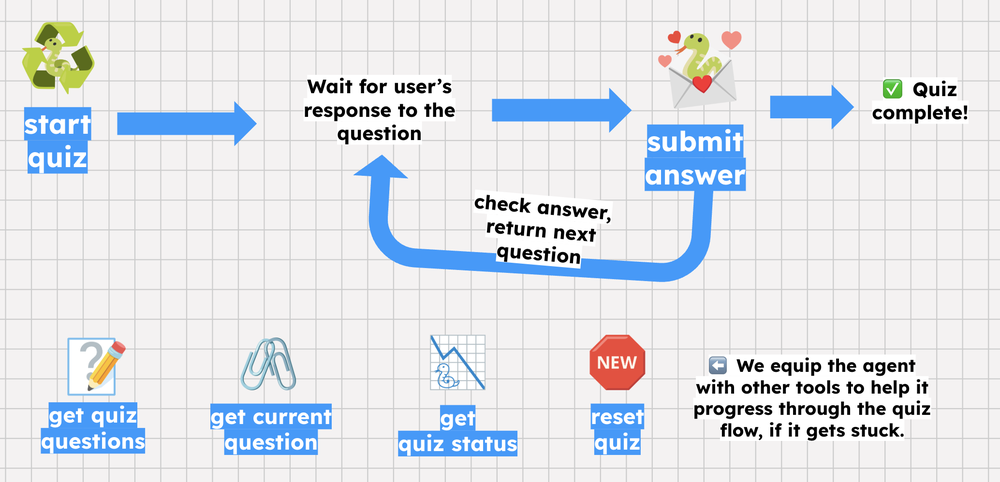 start quiz

Wait for user's response to the question

submit answer

✅ Quiz complete!

check answer, return next question

get quiz questions

get current question

get quiz status

NEW

reset quiz

⬅️ We equip the agent with other tools to help it progress through the quiz flow, if it gets stuck.